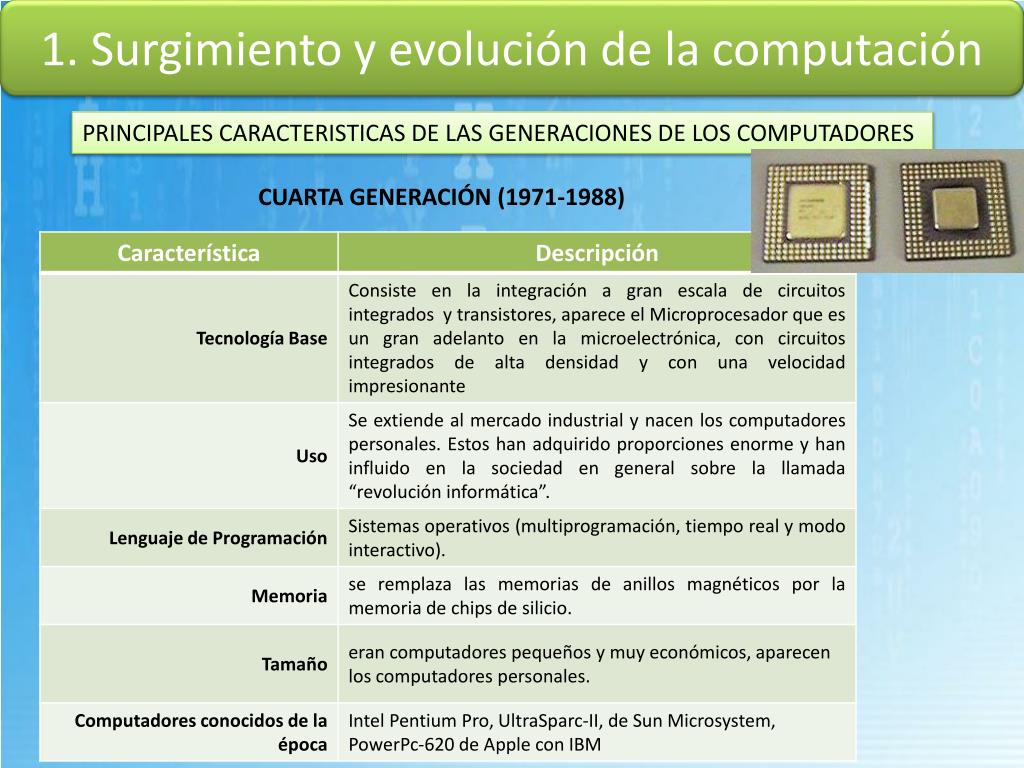 1. Surgimiento y evolución de la computación

PRINCIPALES CARACTERISTICAS DE LAS GENERACIONES DE LOS COMPUTADORES

CUARTA GENERACIÓN (1971-1988)

| Característica | Descripción |
|---|---|
| Tecnología Base | Consiste en la integración a gran escala de circuitos integrados y transistores, aparece el Microprocesador que es un gran adelanto en la microelectrónica, con circuitos integrados de alta densidad y con una velocidad impresionante |
| Uso | Se extiende al mercado industrial y nacen los computadores personales. Estos han adquirido proporciones enorme y han influido en la sociedad en general sobre la llamada “revolución informática”. |
| Lenguaje de Programación | Sistemas operativos (multiprogramación, tiempo real y modo interactivo). |
| Memoria | se remplaza las memorias de anillos magnéticos por la memoria de chips de silicio. |
| Tamaño | eran computadores pequeños y muy económicos, aparecen los computadores personales. |
| Computadores conocidos de la época | Intel Pentium Pro, UltraSparc-II, de Sun Microsystem, PowerPc-620 de Apple con IBM |